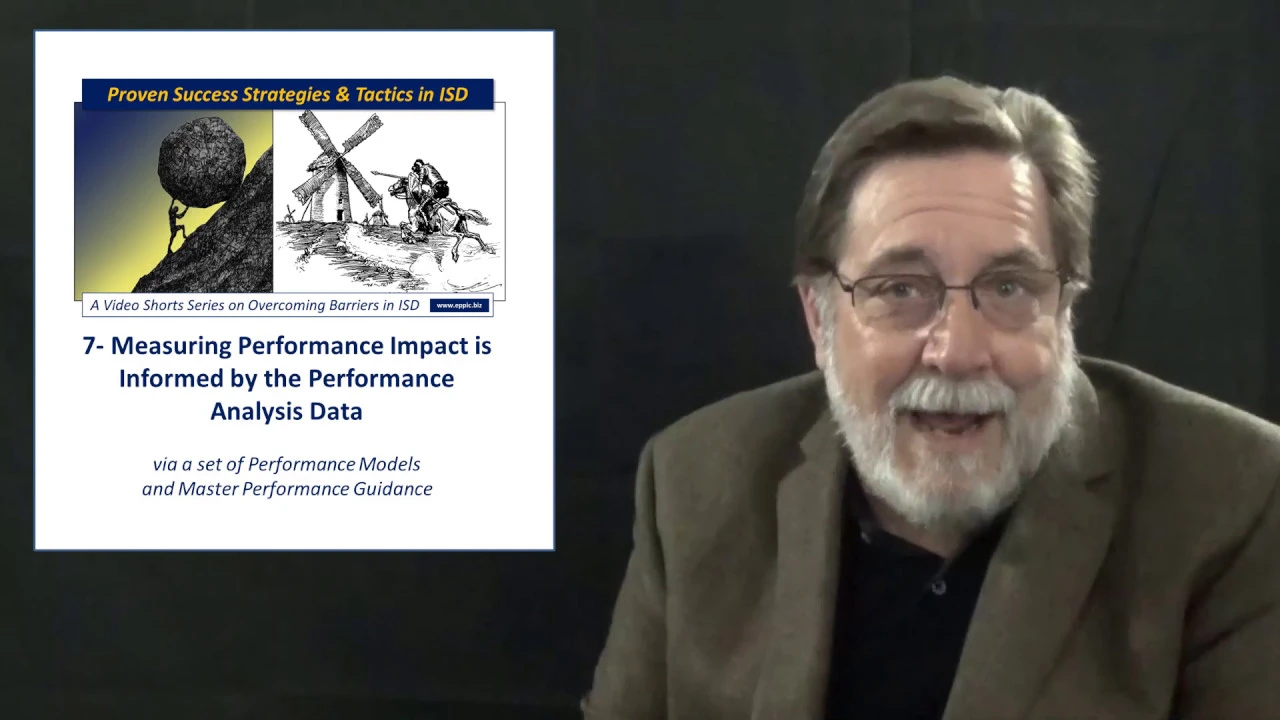 Proven Success Strategies & Tactics in ISD

A Video Shorts Series on Overcoming Barriers in ISD www.eppic.biz

7- Measuring Performance Impact is Informed by the Performance Analysis Data

via a set of Performance Models and Master Performance Guidance